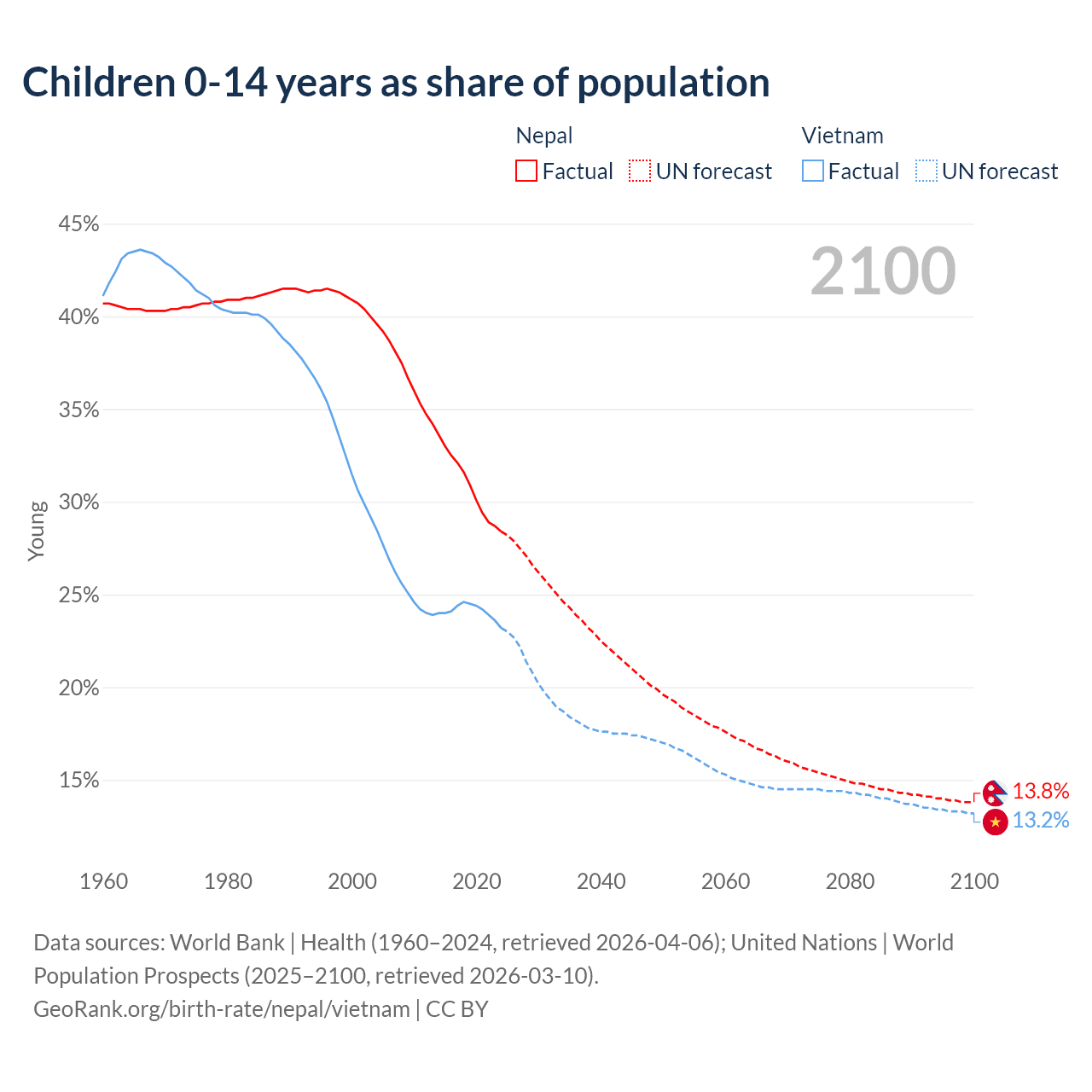 Children 0-14 years as share of population

Nepal
Factual
UN forecast

Vietnam
Factual
UN forecast

2100

45%
40%
35%
30%
25%
20%
15%

Young

13.8%
13.2%

1960
1980
2000
2020
2040
2060
2080
2100

Data sources: World Bank | Health (1960–2024, retrieved 2026-04-06); United Nations | World Population Prospects (2025–2100, retrieved 2026-03-10).
GeoRank.org/birth-rate/nepal/vietnam | CC BY